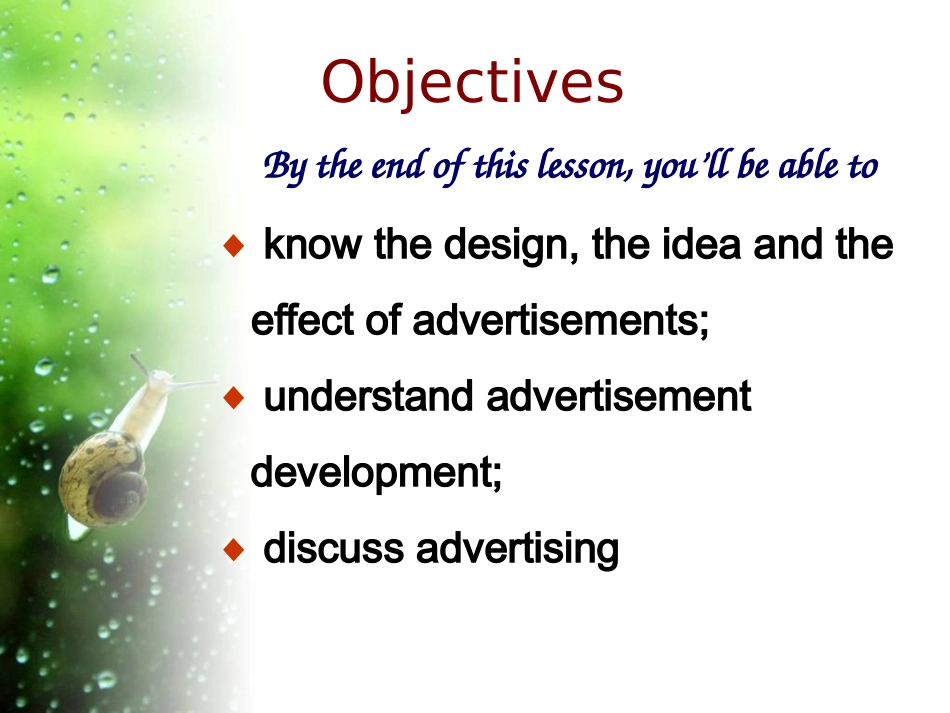 Objectives

By the end of this lesson, you'll be able to

◆ know the design, the idea and the effect of advertisements;

◆ understand advertisement development;

◆ discuss advertising